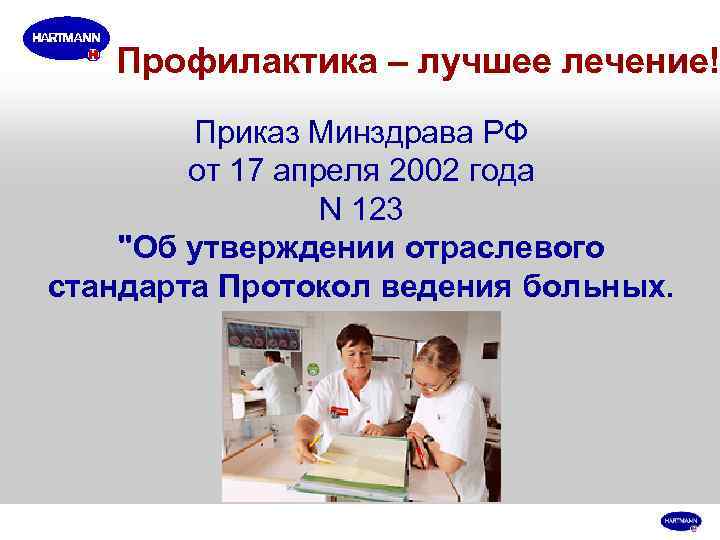 HARTMANN

Профилактика – лучшее лечение!

Приказ Минздрава РФ от 17 апреля 2002 года N 123

"Об утверждении отраслевого стандарта Протокол ведения больных.

HARTMANN